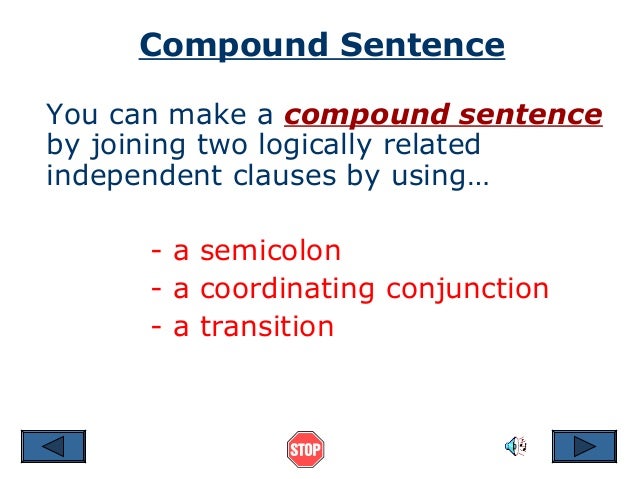 Compound Sentence

You can make a compound sentence by joining two logically related independent clauses by using…

- a semicolon
- a coordinating conjunction
- a transition

STOP